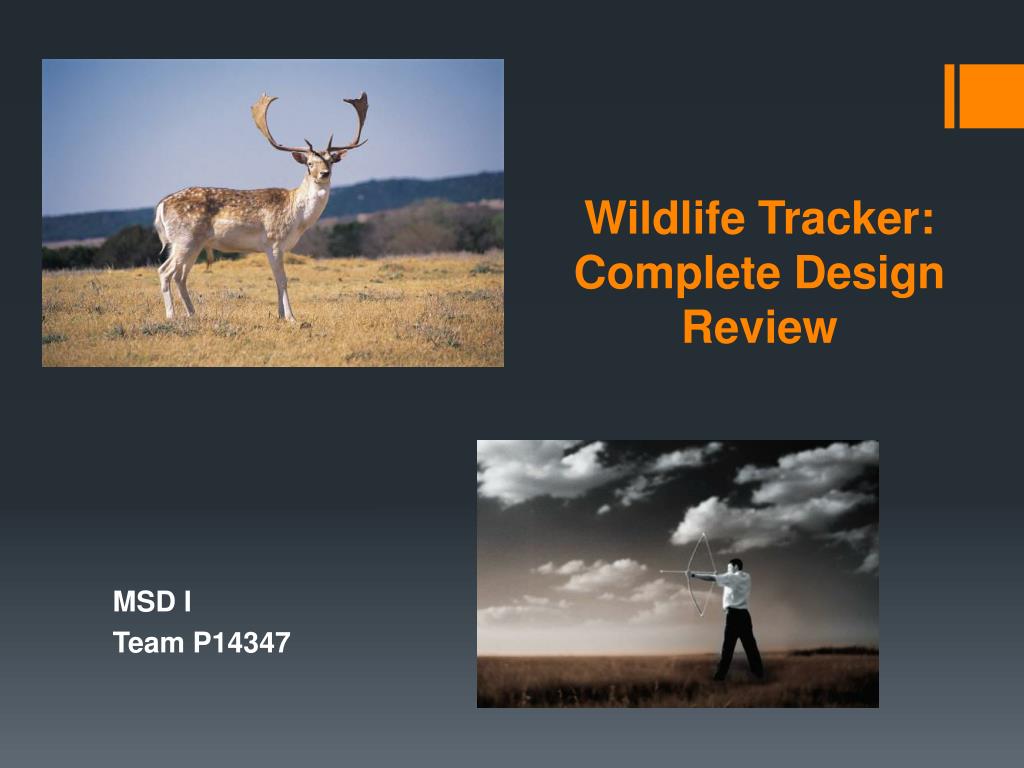 Wildlife Tracker: Complete Design Review

MSD I
Team P14347